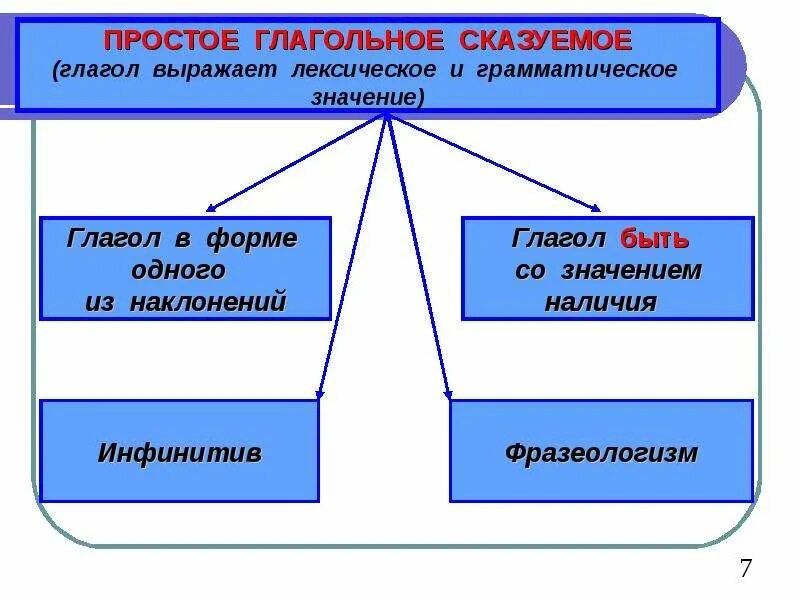 ПРОСТОЕ ГЛАГОЛЬНОЕ СКАЗУЕМОЕ
(глагол выражает лексическое и грамматическое значение)

Глагол в форме одного из наклонений

Глагол быть со значением наличия

Инфинитив

Фразеологизм

7